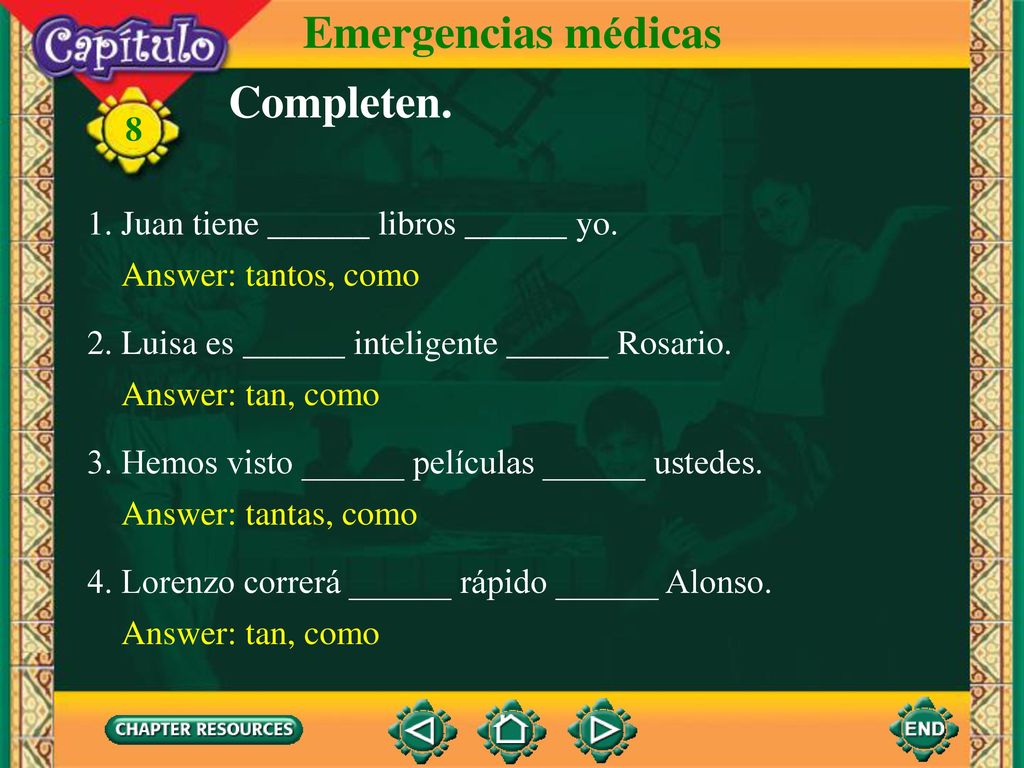 Capítulo

8

Emergencias médicas

Completen.

1. Juan tiene ______ libros ______ yo.

Answer: tantos, como

2. Luisa es ______ inteligente ______ Rosario.

Answer: tan, como

3. Hemos visto ______ películas ______ ustedes.

Answer: tantas, como

4. Lorenzo correrá ______ rápido ______ Alonso.

Answer: tan, como

CHAPTER RESOURCES

END